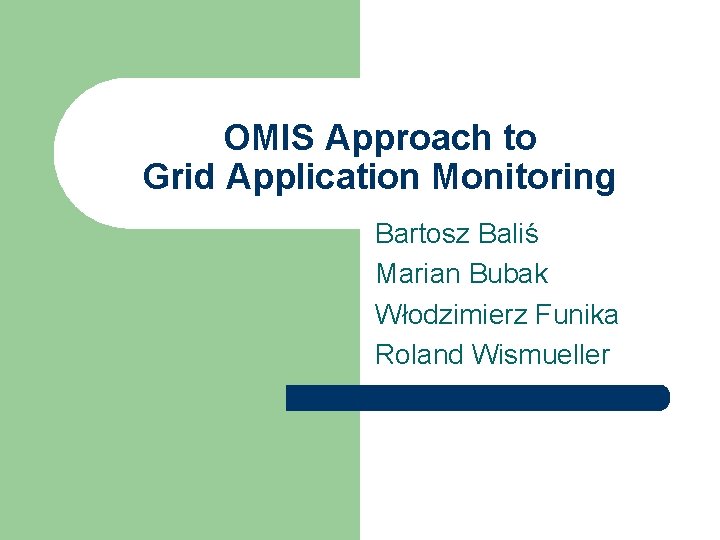 OMIS Approach to
Grid Application Monitoring

Bartosz Baliś
Marian Bubak
Włodzimierz Funika
Roland Wismueller